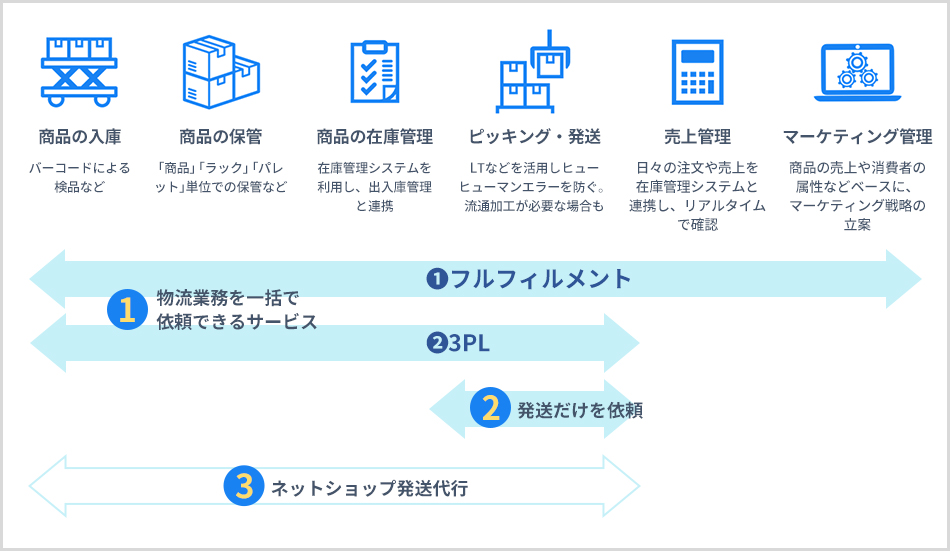 商品の入庫

バーコードによる検品など

商品の保管

「商品」「ラック」「パレット」単位での保管など

商品の在庫管理

在庫管理システムを利用し、出入庫管理と連携

ピッキング・発送

LTなどを活用しヒューヒューマンエラーを防ぐ。流通加工が必要な場合も

売上管理

日々の注文や売上を在庫管理システムと連携し、リアルタイムで確認

マーケティング管理

商品の売上や消費者の属性などベースに、マーケティング戦略の立案

❶フルフィルメント

1 物流業務を一括で依頼できるサービス

❷3PL

2 発送だけを依頼

3 ネットショップ発送代行